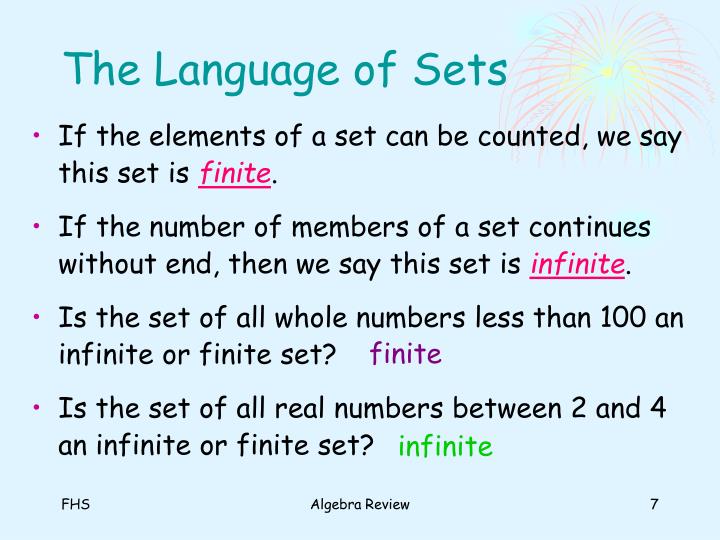 The Language of Sets

• If the elements of a set can be counted, we say this set is finite.

• If the number of members of a set continues without end, then we say this set is infinite.

• Is the set of all whole numbers less than 100 an infinite or finite set? finite

• Is the set of all real numbers between 2 and 4 an infinite or finite set? infinite

FHS Algebra Review 7